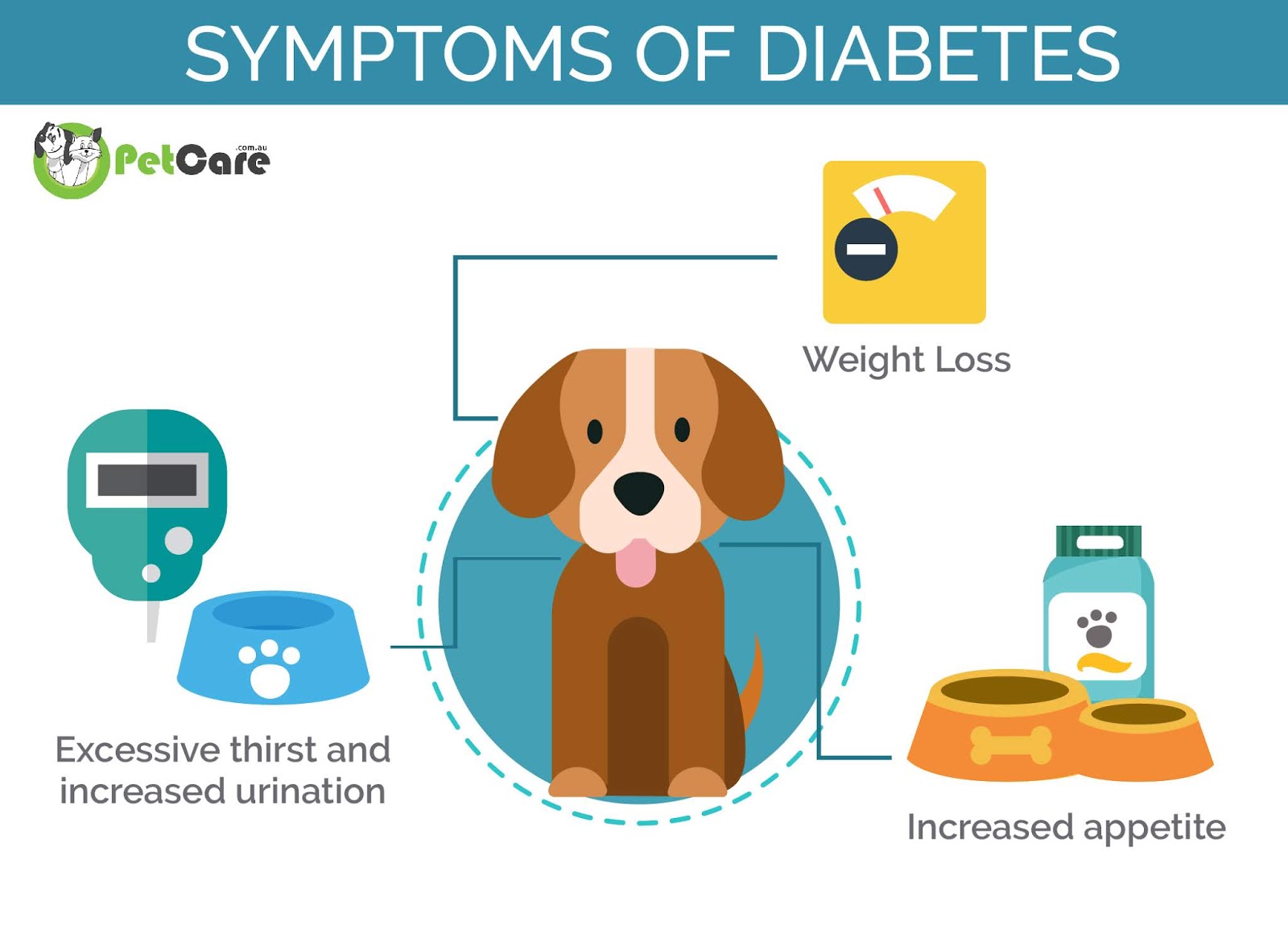 SYMPTOMS OF DIABETES

PetCare .com.au

Weight Loss

Excessive thirst and increased urination

Increased appetite